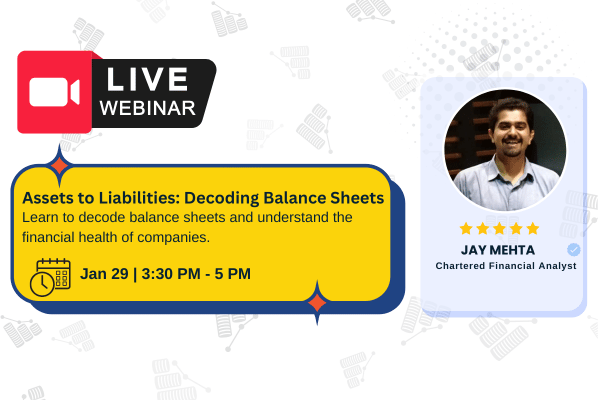 LIVE
WEBINAR

Assets to Liabilities: Decoding Balance Sheets
Learn to decode balance sheets and understand the financial health of companies.

Jan 29 | 3:30 PM - 5 PM

JAY MEHTA
Chartered Financial Analyst